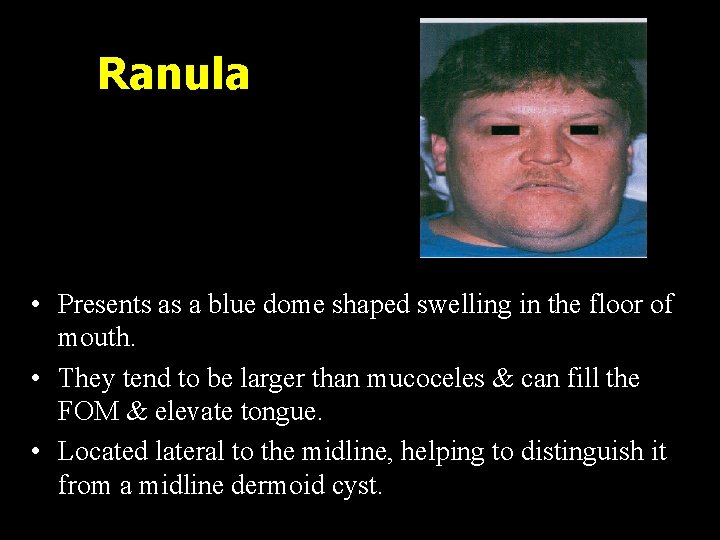 Ranula

• Presents as a blue dome shaped swelling in the floor of mouth.
• They tend to be larger than mucoceles & can fill the FOM & elevate tongue.
• Located lateral to the midline, helping to distinguish it from a midline dermoid cyst.